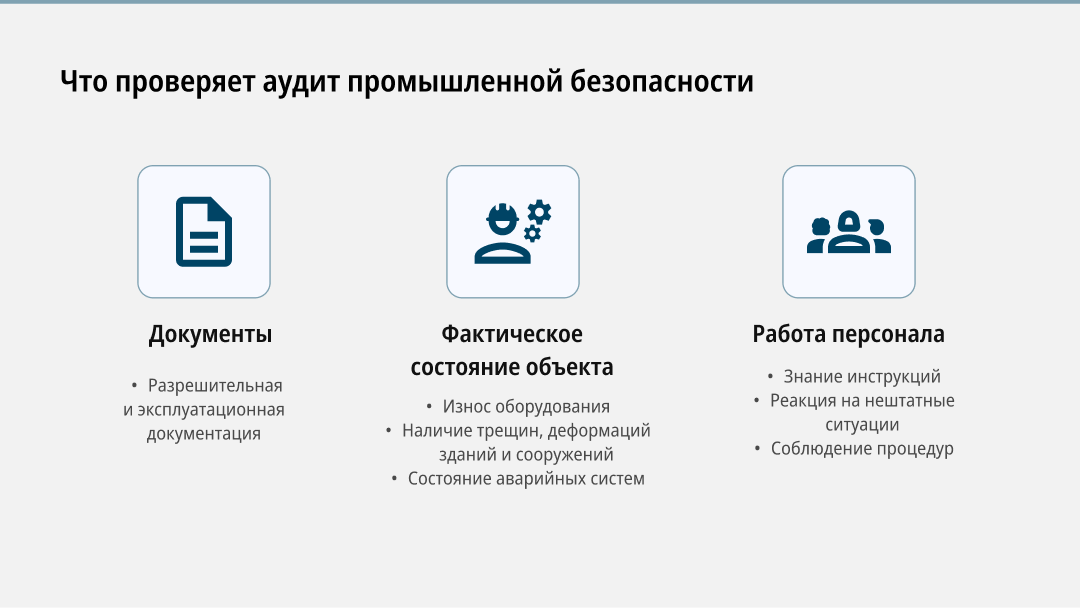 Что проверяет аудит промышленной безопасности

Документы

• Разрешительная и эксплуатационная документация

Фактическое состояние объекта

• Износ оборудования
• Наличие трещин, деформаций зданий и сооружений
• Состояние аварийных систем

Работа персонала

• Знание инструкций
• Реакция на нештатные ситуации
• Соблюдение процедур